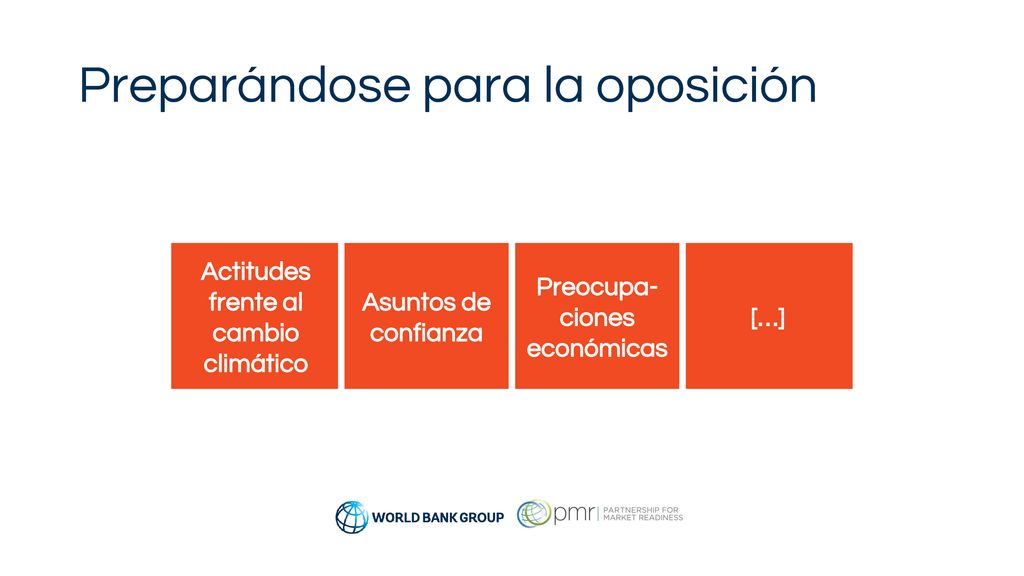 Preparándose para la oposición

Actitudes frente al cambio climático

Asuntos de confianza

Preocupaciones económicas

[…]

WORLD BANK GROUP

pmr | PARTNERSHIP FOR MARKET READINESS